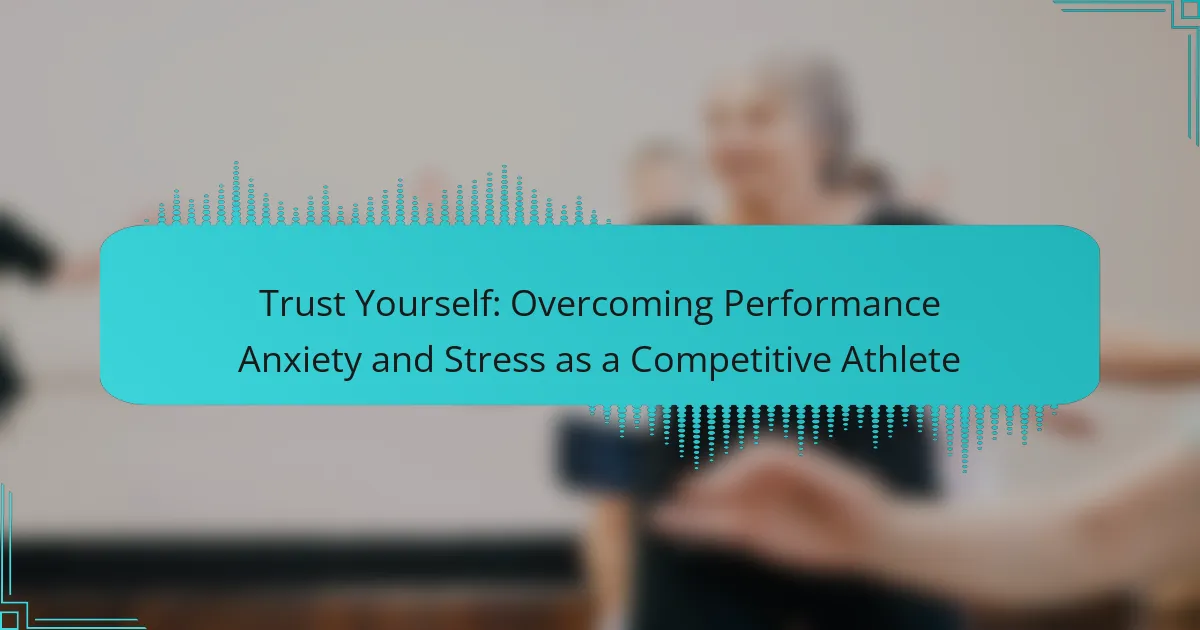 Trust Yourself: Overcoming Performance Anxiety and Stress as a Competitive Athlete